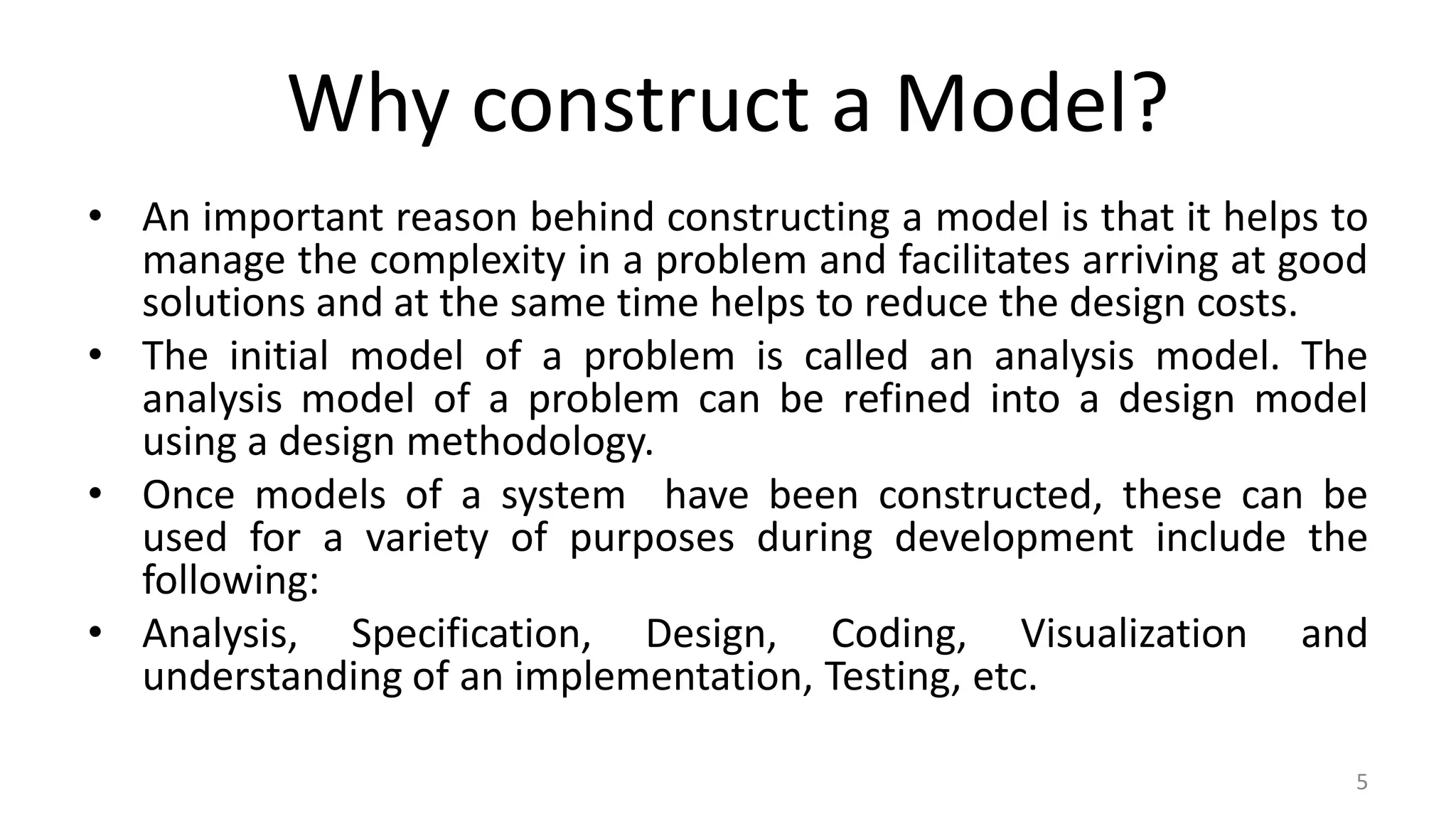 Why construct a Model?

• An important reason behind constructing a model is that it helps to manage the complexity in a problem and facilitates arriving at good solutions and at the same time helps to reduce the design costs.
• The initial model of a problem is called an analysis model. The analysis model of a problem can be refined into a design model using a design methodology.
• Once models of a system have been constructed, these can be used for a variety of purposes during development include the following:
• Analysis, Specification, Design, Coding, Visualization and understanding of an implementation, Testing, etc.

5